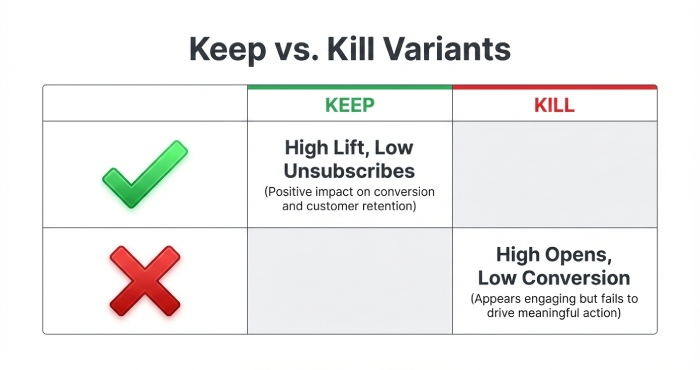 Keep vs. Kill Variants

|  | KEEP | KILL |
|---|---|---|
|  | High Lift, Low Unsubscribes (Positive impact on conversion and customer retention) |  |
|  |  | High Opens, Low Conversion (Appears engaging but fails to drive meaningful action) |